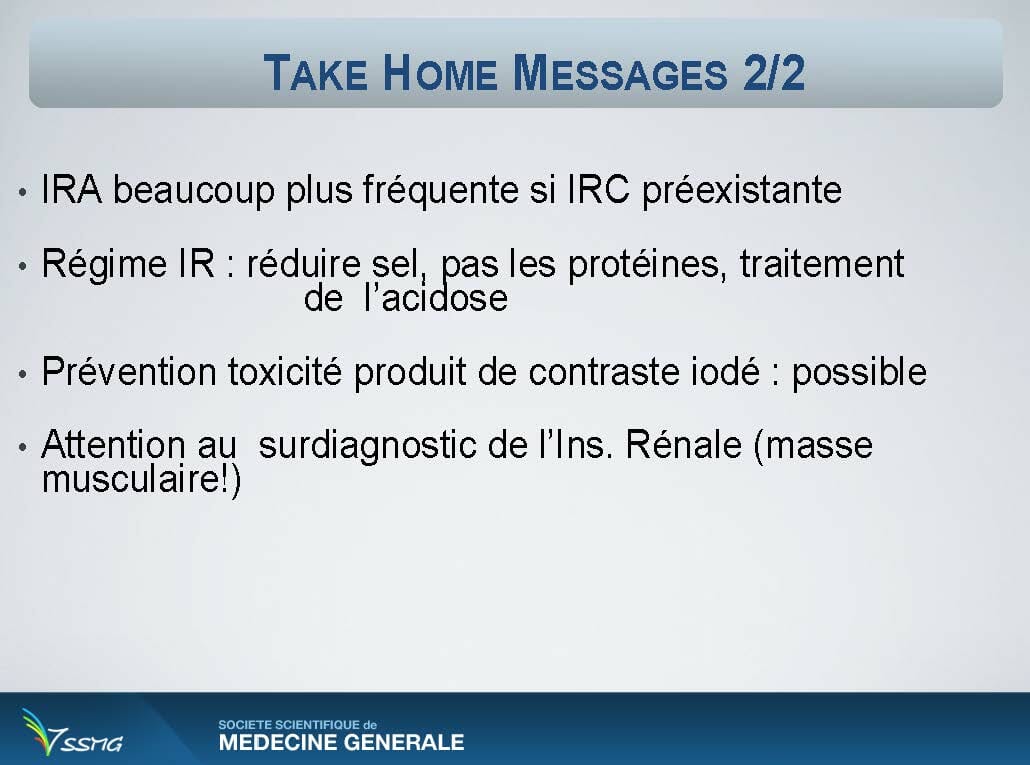 TAKE HOME MESSAGES 2/2

• IRA beaucoup plus fréquente si IRC préexistante

• Régime IR : réduire sel, pas les protéines, traitement de l'acidose

• Prévention toxicité produit de contraste iodé : possible

• Attention au surdiagnostic de l'Ins. Rénale (masse musculaire!)

SSMG

SOCIETE SCIENTIFIQUE de
MEDECINE GENERALE